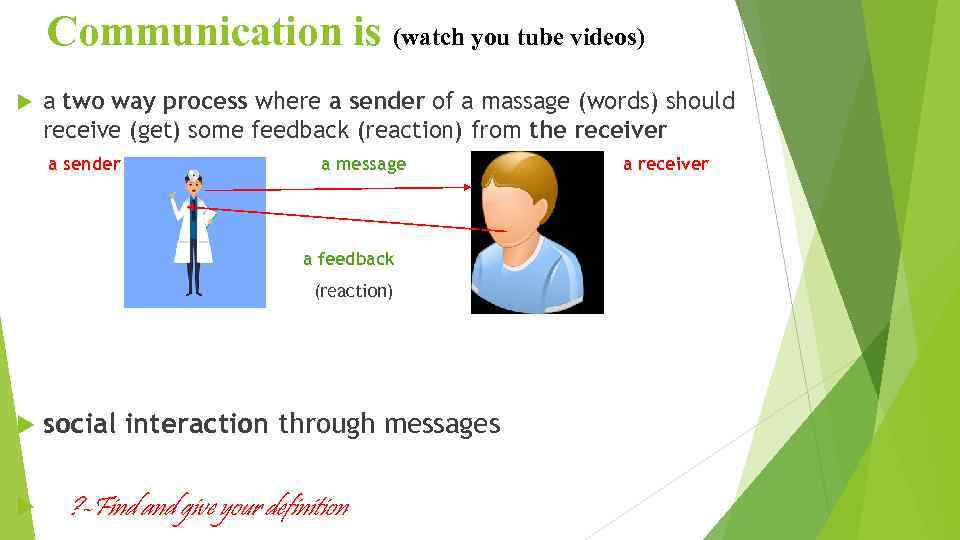 Communication is (watch you tube videos)

a two way process where a sender of a massage (words) should receive (get) some feedback (reaction) from the receiver

a sender

a message

a receiver

a feedback

(reaction)

social interaction through messages

?-Find and give your definition